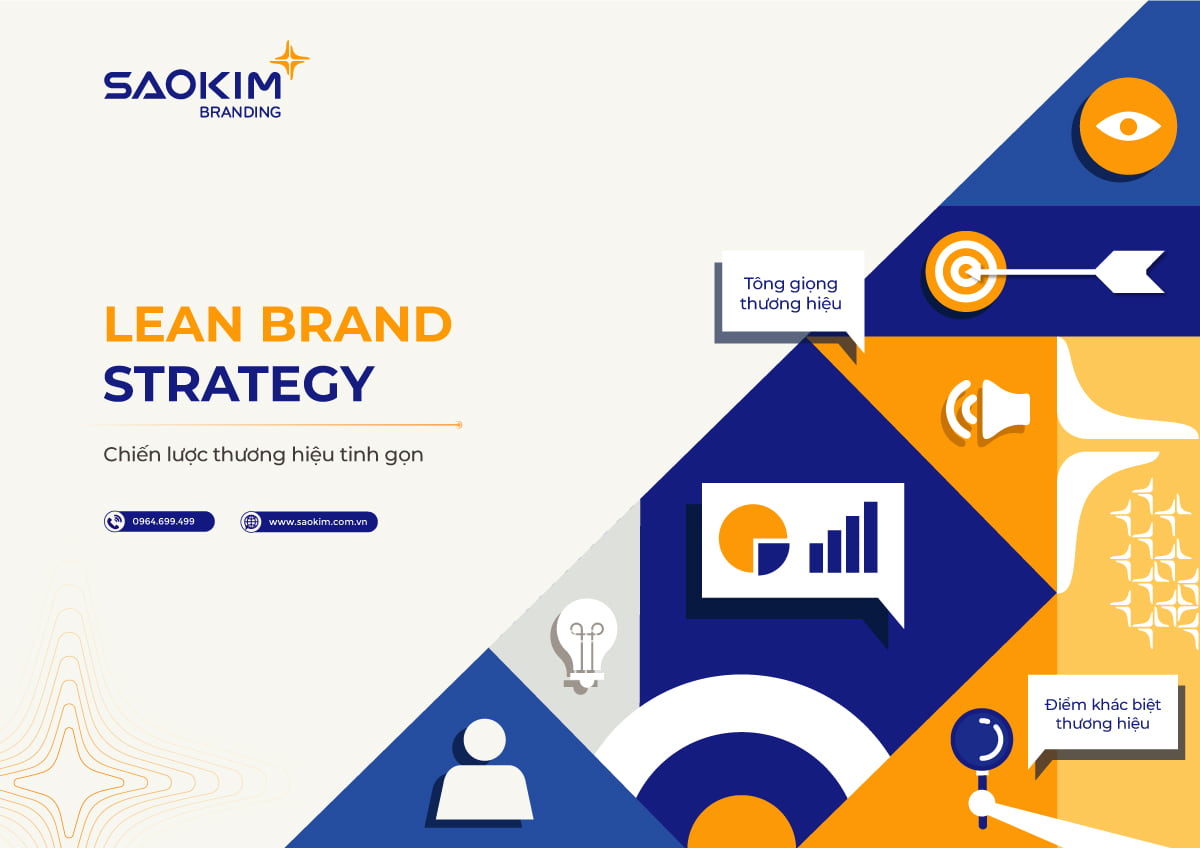 SAOKIM
BRANDING

LEAN BRAND
STRATEGY

Chiến lược thương hiệu tinh gọn

0964.699.499

www.saokim.com.vn

Tông giọng thương hiệu

Điểm khác biệt thương hiệu